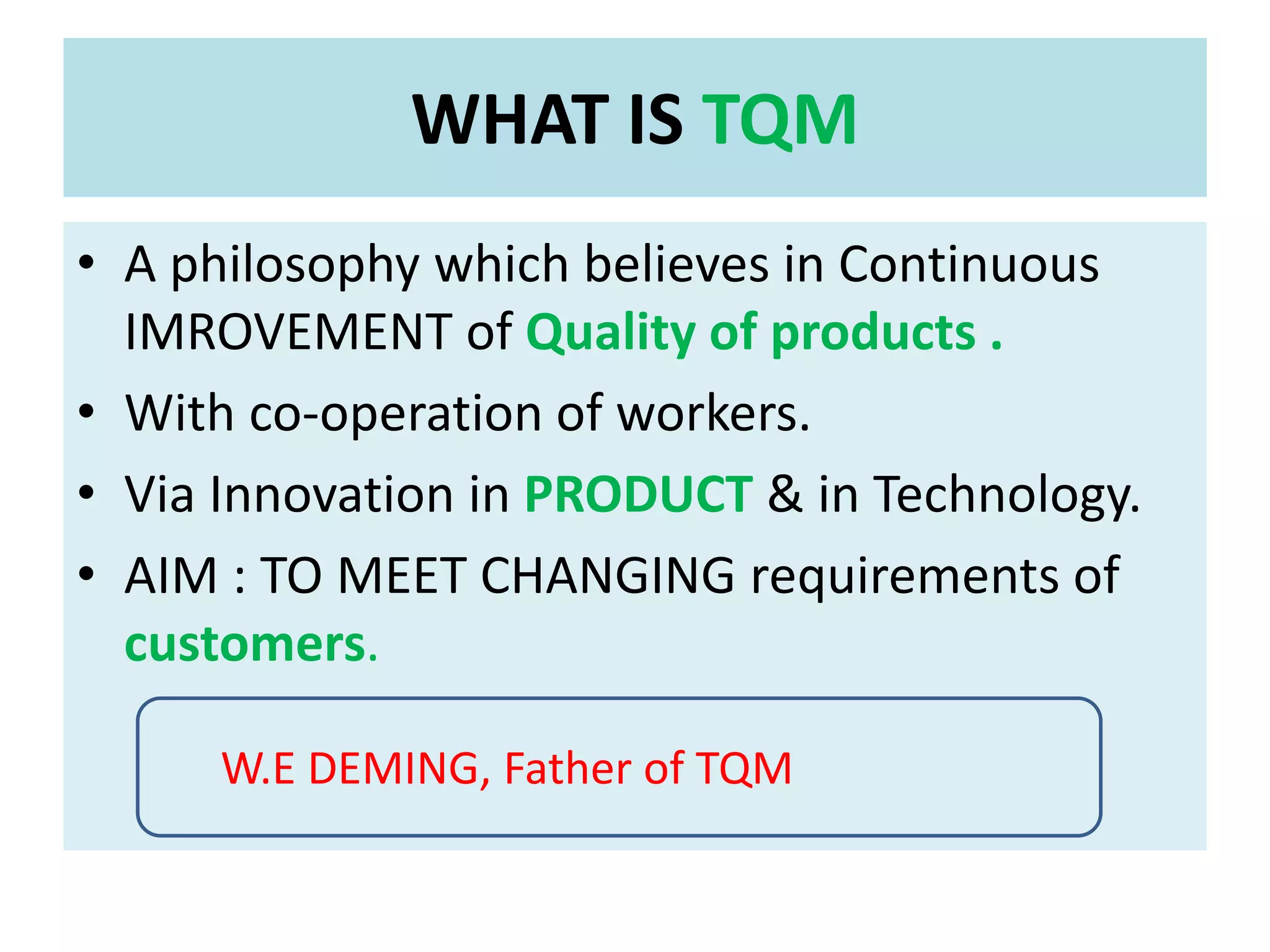 WHAT IS TQM

• A philosophy which believes in Continuous IMROVEMENT of Quality of products .
• With co-operation of workers.
• Via Innovation in PRODUCT & in Technology.
• AIM : TO MEET CHANGING requirements of customers.

W.E DEMING, Father of TQM